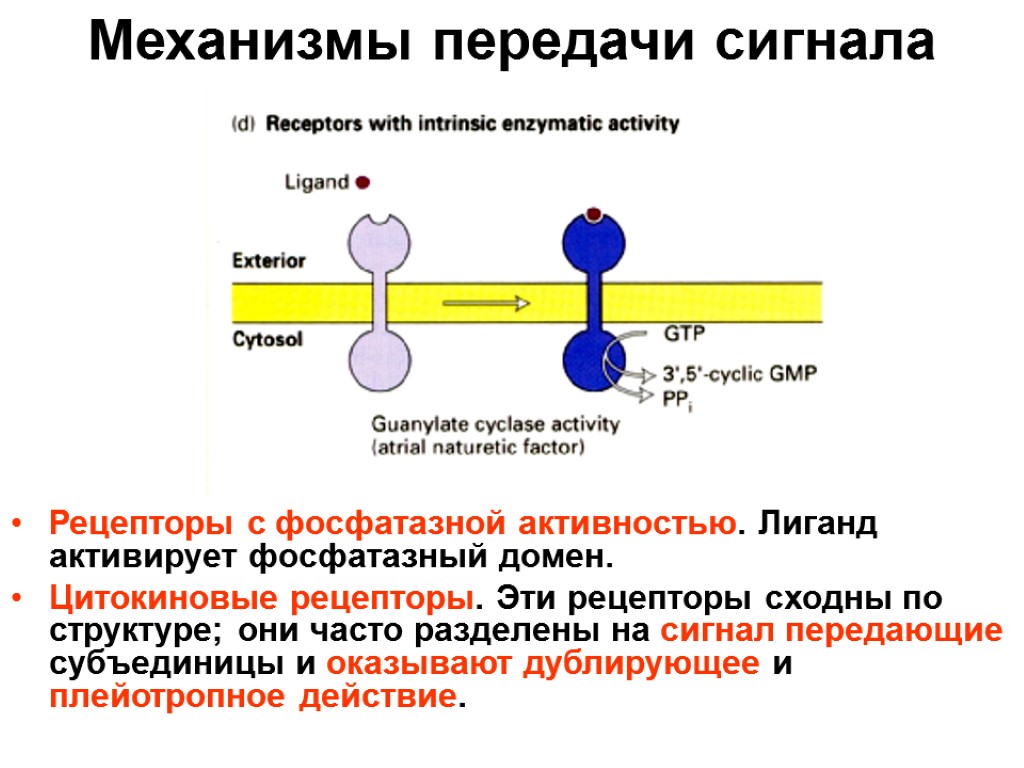 Механизмы передачи сигнала

(d) Receptors with intrinsic enzymatic activity

Ligand

Exterior

Cytosol

GTP

3',5'-cyclic GMP

$PP_i$

Guanylate cyclase activity
(atrial naturetic factor)

• Рецепторы с фосфатазной активностью. Лиганд активирует фосфатазный домен.

• Цитокиновые рецепторы. Эти рецепторы сходны по структуре; они часто разделены на сигнал передающие субъединицы и оказывают дублирующее и плейотропное действие.